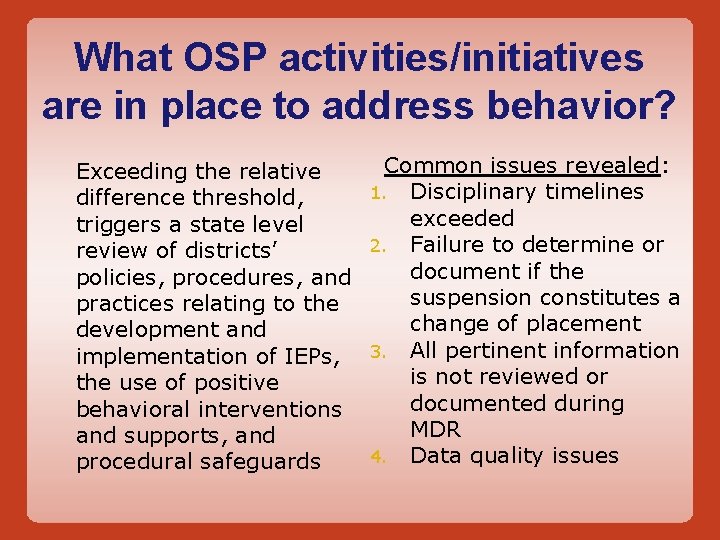 What OSP activities/initiatives are in place to address behavior?

Exceeding the relative difference threshold, triggers a state level review of districts' policies, procedures, and practices relating to the development and implementation of IEPs, the use of positive behavioral interventions and supports, and procedural safeguards

Common issues revealed:
1. Disciplinary timelines exceeded
2. Failure to determine or document if the suspension constitutes a change of placement
3. All pertinent information is not reviewed or documented during MDR
4. Data quality issues